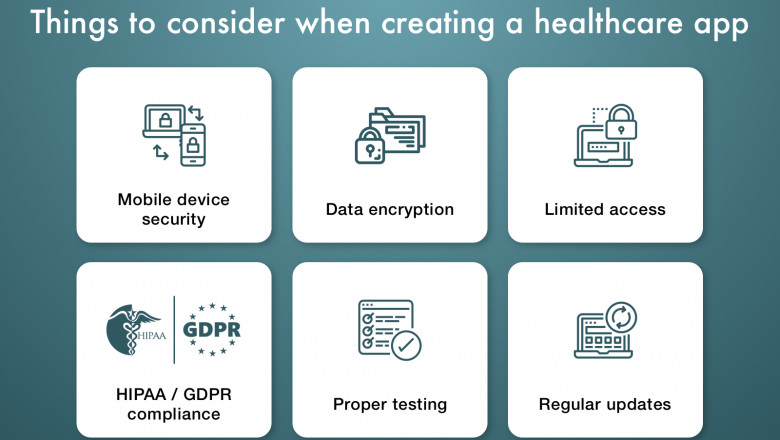 Things to consider when creating a healthcare app

Mobile device security

Data encryption

Limited access

HIPAA

GDPR

HIPAA / GDPR compliance

Proper testing

Regular updates